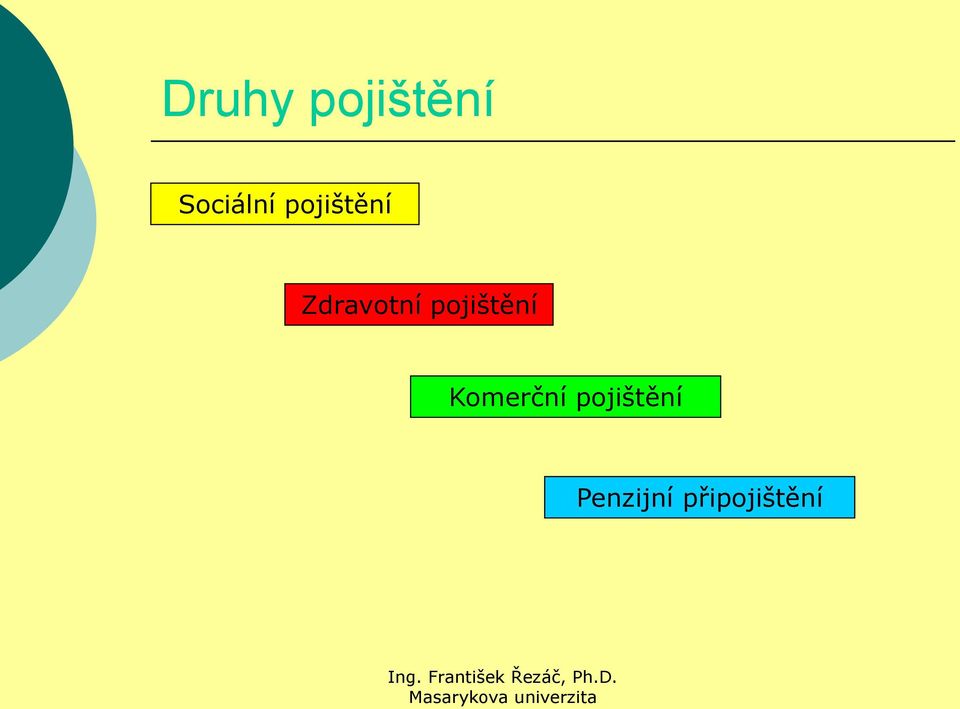 Druhy pojištění

Sociální pojištění

Zdravotní pojištění

Komerční pojištění

Penzijní připojištění

Ing. František Řezáč, Ph.D.
Masarykova univerzita